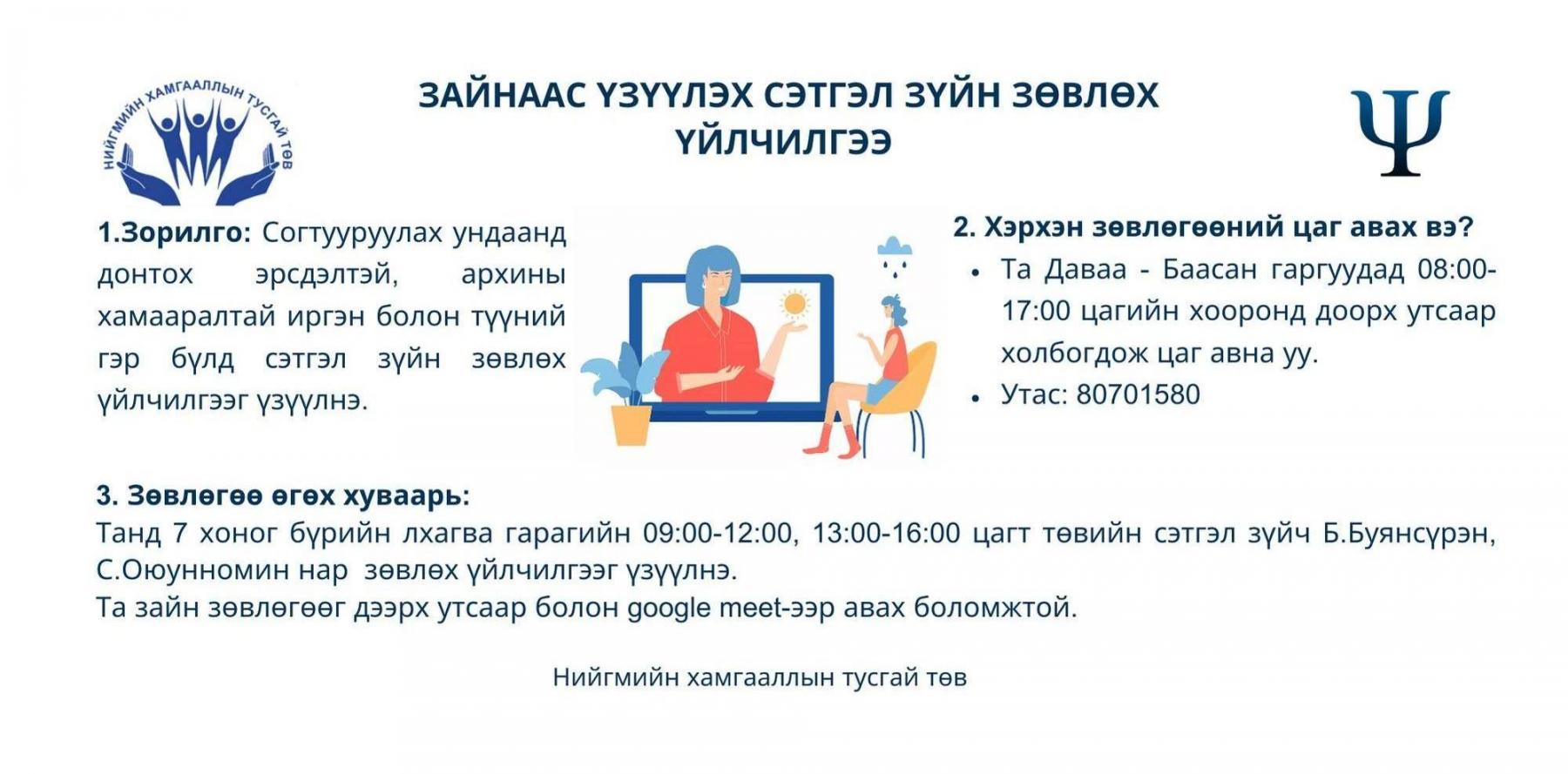 НИЙГМИЙН ХАМГААЛЛЫН ТУСГАЙ ТӨВ

ЗАЙНААС ҮЗҮҮЛЭХ СЭТГЭЛ ЗҮЙН ЗӨВЛӨХ ҮЙЛЧИЛГЭЭ

Ψ

1.Зорилго: Согтууруулах ундаанд донтох эрсдэлтэй, архины хамааралтай иргэн болон түүний гэр бүлд сэтгэл зүйн зөвлөх үйлчилгээг үзүүлнэ.

2. Хэрхэн зөвлөгөөний цаг авах вэ?
• Та Даваа - Баасан гаргуудад 08:00-17:00 цагийн хооронд доорх утсаар холбогдож цаг авна уу.
• Утас: 80701580

3. Зөвлөгөө өгөх хуваарь:
Танд 7 хоног бүрийн лхагва гарагийн 09:00-12:00, 13:00-16:00 цагт төвийн сэтгэл зүйч Б.Буянсүрэн, С.Оюунномин нар зөвлөх үйлчилгээг үзүүлнэ.
Та зайн зөвлөгөөг дээрх утсаар болон google meet-ээр авах боломжтой.

Нийгмийн хамгааллын тусгай төв